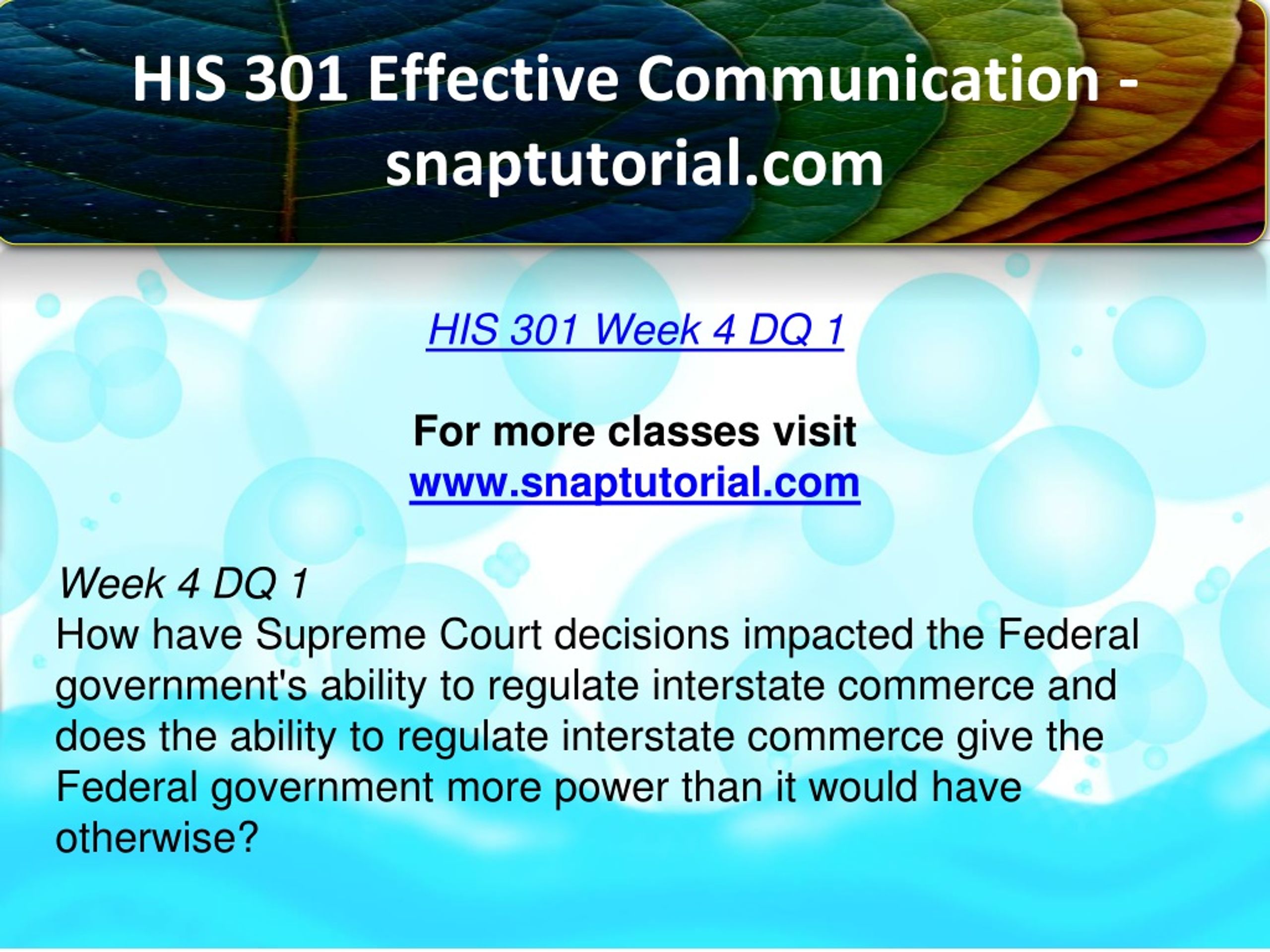 HIS 301 Effective Communication - snaptutorial.com

HIS 301 Week 4 DQ 1

For more classes visit
www.snaptutorial.com

Week 4 DQ 1
How have Supreme Court decisions impacted the Federal government's ability to regulate interstate commerce and does the ability to regulate interstate commerce give the Federal government more power than it would have otherwise?